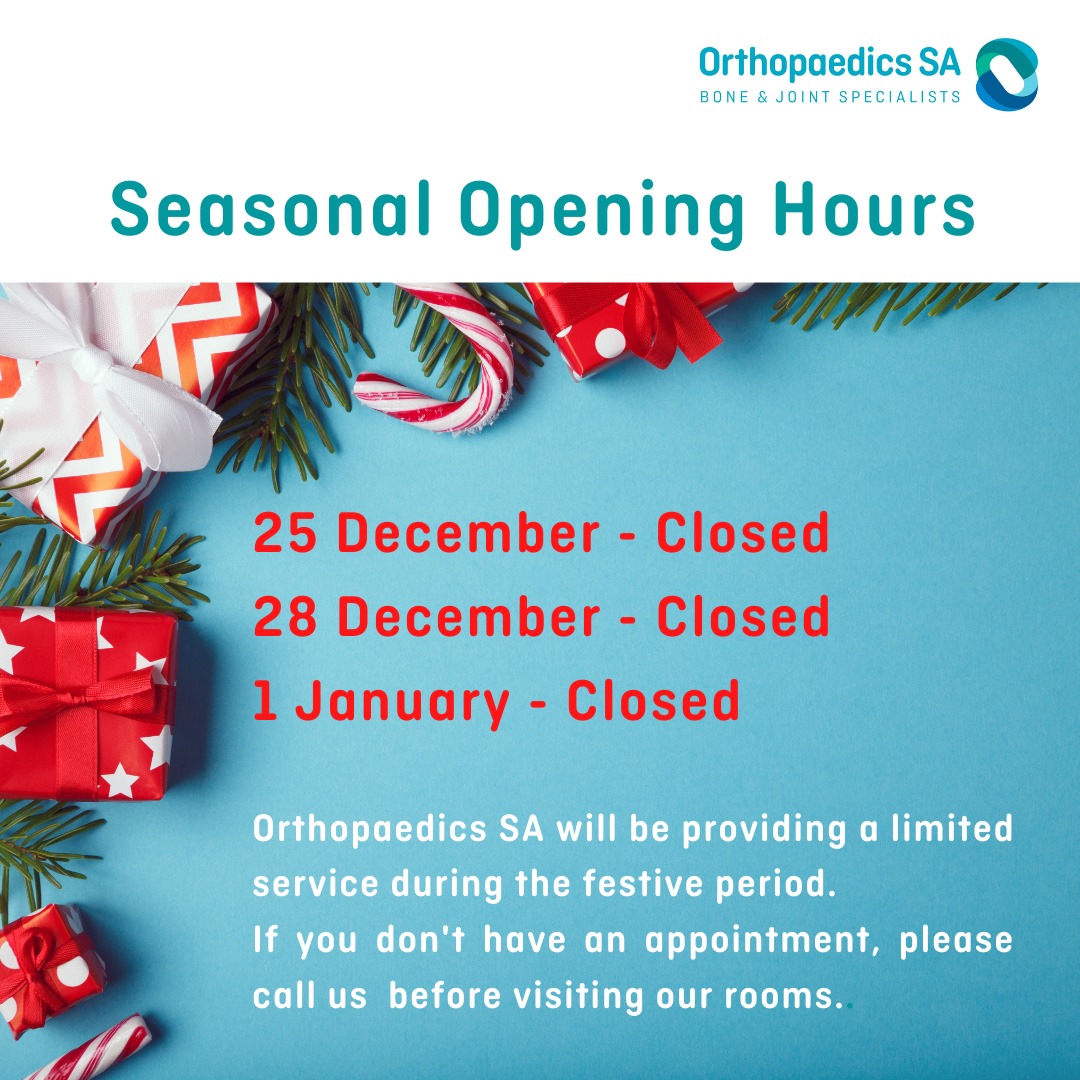 Orthopaedics SA
BONE & JOINT SPECIALISTS

Seasonal Opening Hours

25 December - Closed
28 December - Closed
1 January - Closed

Orthopaedics SA will be providing a limited service during the festive period.
If you don't have an appointment, please call us before visiting our rooms..